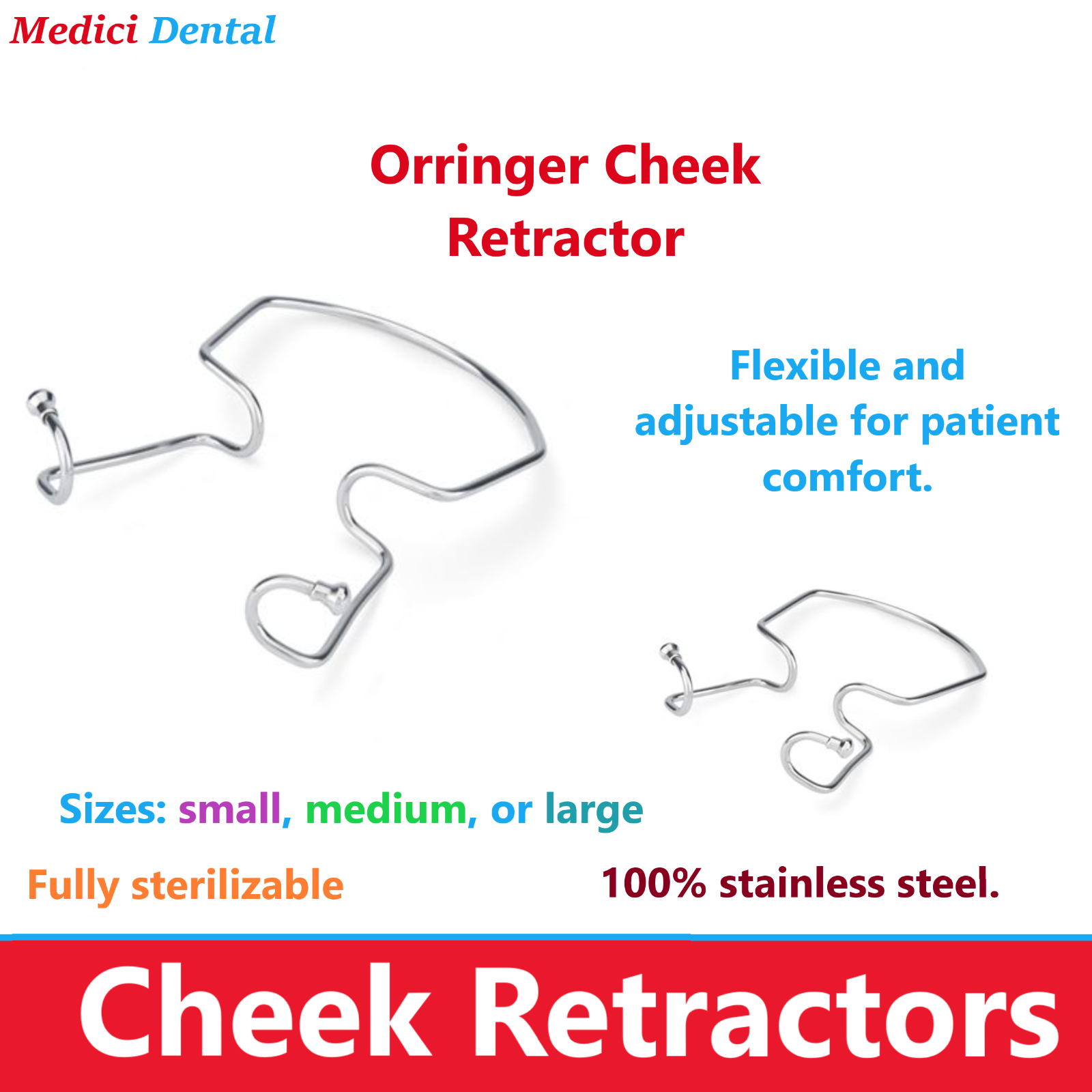 Medici Dental

Orringer Cheek Retractor

Flexible and adjustable for patient comfort.

Sizes: small, medium, or large

Fully sterilizable

100% stainless steel.

Cheek Retractors